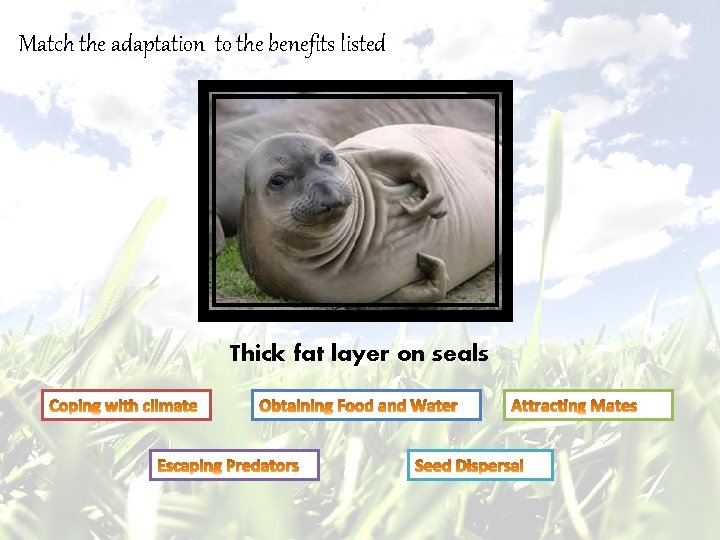 Match the adaptation to the benefits listed

Thick fat layer on seals

Coping with climate

Obtaining Food and Water

Attracting Mates

Escaping Predators

Seed Dispersal